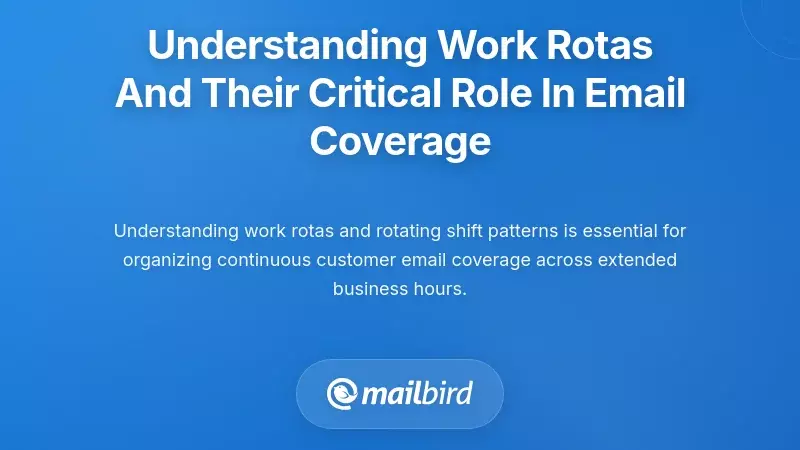 Understanding Work Rotas And Their Critical Role In Email Coverage

Understanding work rotas and rotating shift patterns is essential for organizing continuous customer email coverage across extended business hours.

mailbird